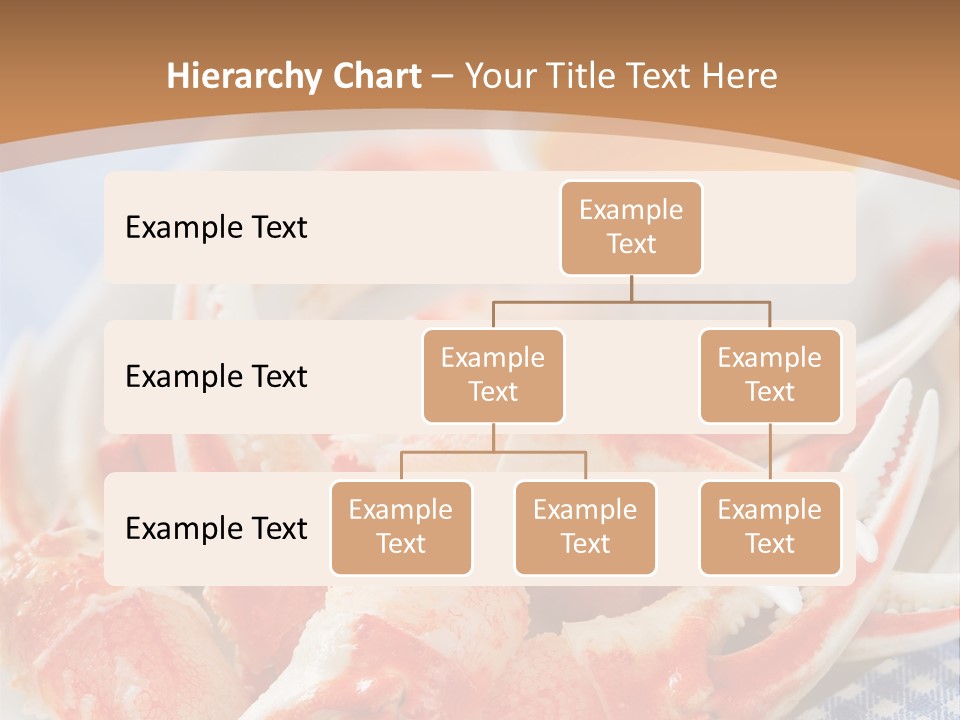 Hierarchy Chart – Your Title Text Here

Example Text

Example Text

Example Text

Example Text

Example Text

Example Text

Example Text

Example Text

Example Text